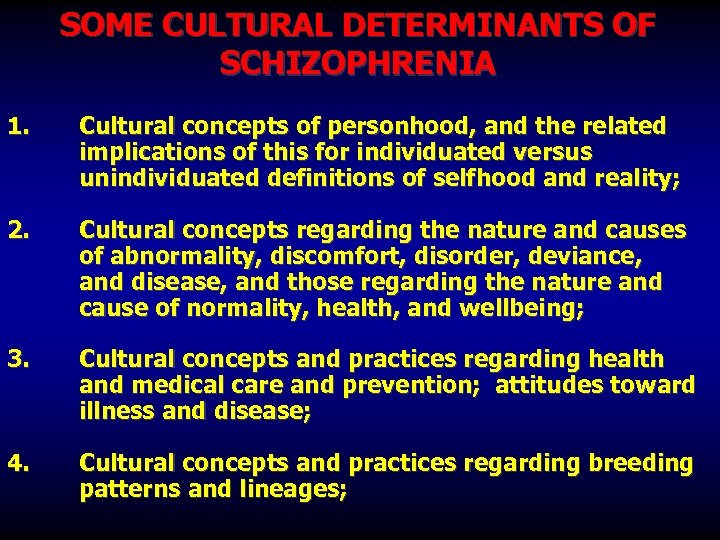 SOME CULTURAL DETERMINANTS OF SCHIZOPHRENIA

1. Cultural concepts of personhood, and the related implications of this for individuated versus unindividuated definitions of selfhood and reality;

2. Cultural concepts regarding the nature and causes of abnormality, discomfort, disorder, deviance, and disease, and those regarding the nature and cause of normality, health, and wellbeing;

3. Cultural concepts and practices regarding health and medical care and prevention; attitudes toward illness and disease;

4. Cultural concepts and practices regarding breeding patterns and lineages;